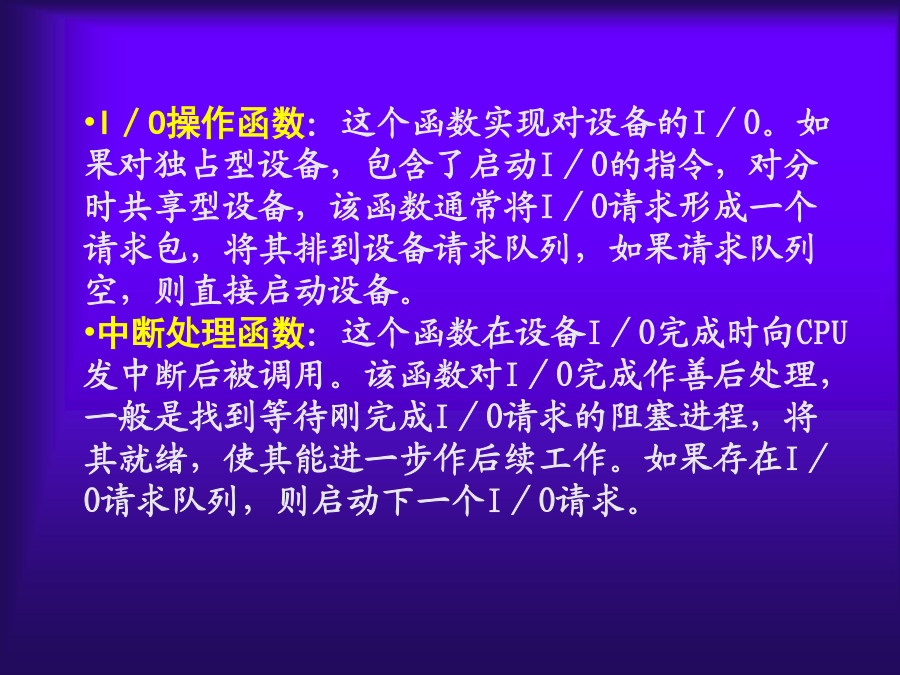 •I／O操作函数：这个函数实现对设备的I／O。如果对独占型设备，包含了启动I／O的指令，对分时共享型设备，该函数通常将I／O请求形成一个请求包，将其排到设备请求队列，如果请求队列空，则直接启动设备。
•中断处理函数：这个函数在设备I／O完成时向CPU发中断后被调用。该函数对I／O完成作善后处理，一般是找到等待刚完成I／O请求的阻塞进程，将其就绪，使其能进一步作后续工作。如果存在I／O请求队列，则启动下一个I／O请求。